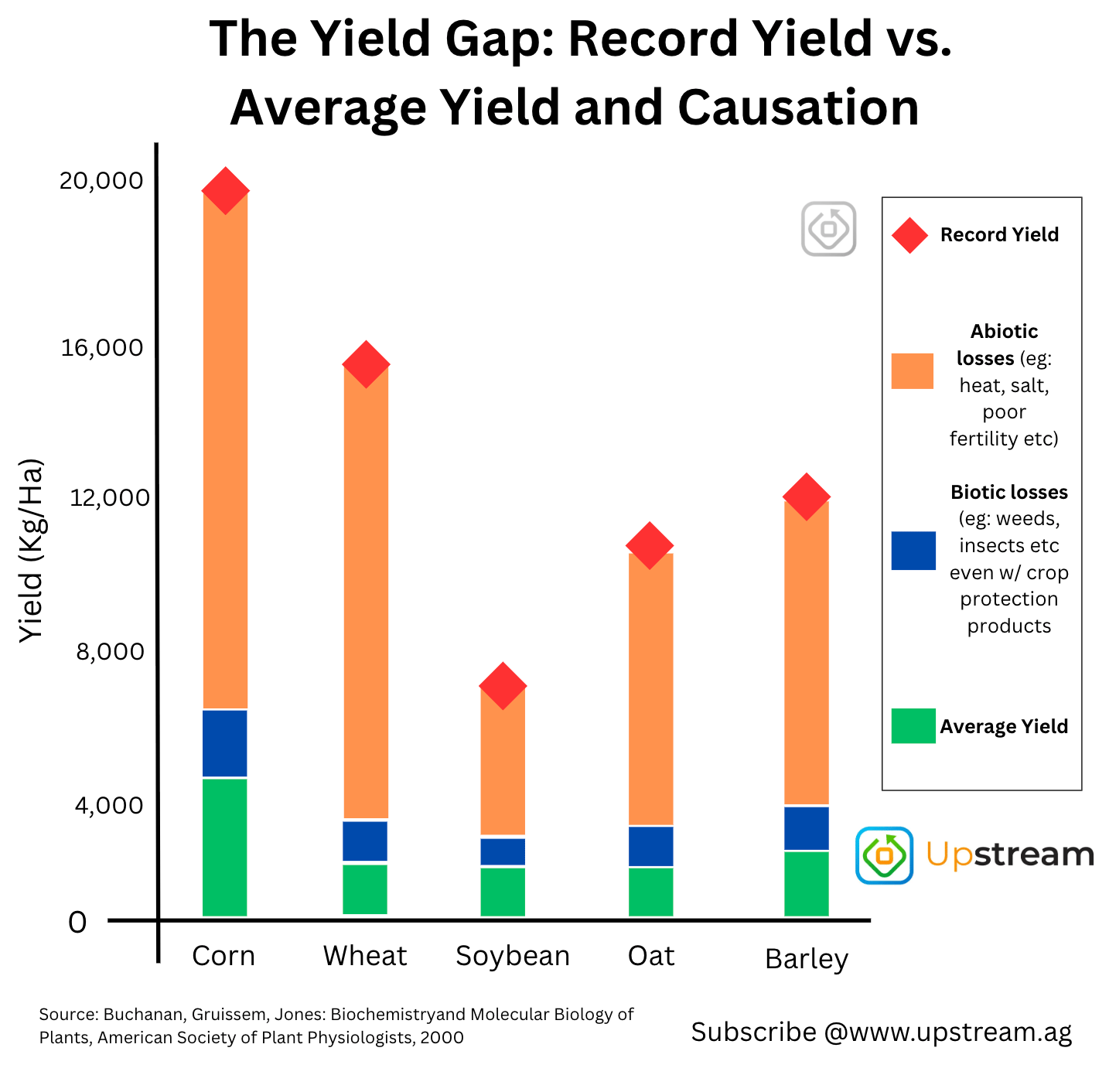 The Yield Gap: Record Yield vs. Average Yield and Causation

Yield (Kg/Ha)

20,000
16,000
12,000
8,000
4,000
0

Corn
Wheat
Soybean
Oat
Barley

Record Yield

Abiotic losses (eg: heat, salt, poor fertility etc)

Biotic losses (eg: weeds, insects etc even w/ crop protection products

Average Yield

Upstream

Source: Buchanan, Gruissem, Jones: Biochemistryand Molecular Biology of Plants, American Society of Plant Physiologists, 2000

Subscribe @www.upstream.ag